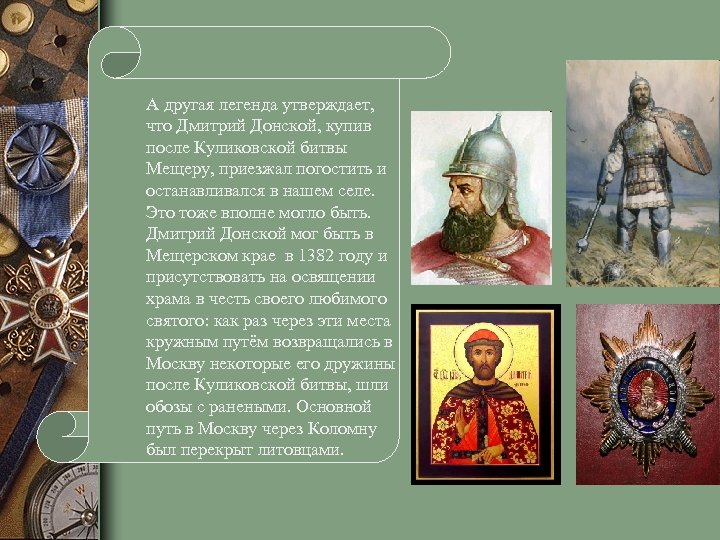 А другая легенда утверждает, что Дмитрий Донской, купив после Куликовской битвы Мещеру, приезжал погостить и останавливался в нашем селе. Это тоже вполне могло быть. Дмитрий Донской мог быть в Мещерском крае в 1382 году и присутствовать на освящении храма в честь своего любимого святого: как раз через эти места кружным путём возвращались в Москву некоторые его дружины после Куликовской битвы, шли обозы с ранеными. Основной путь в Москву через Коломну был перекрыт литовцами.